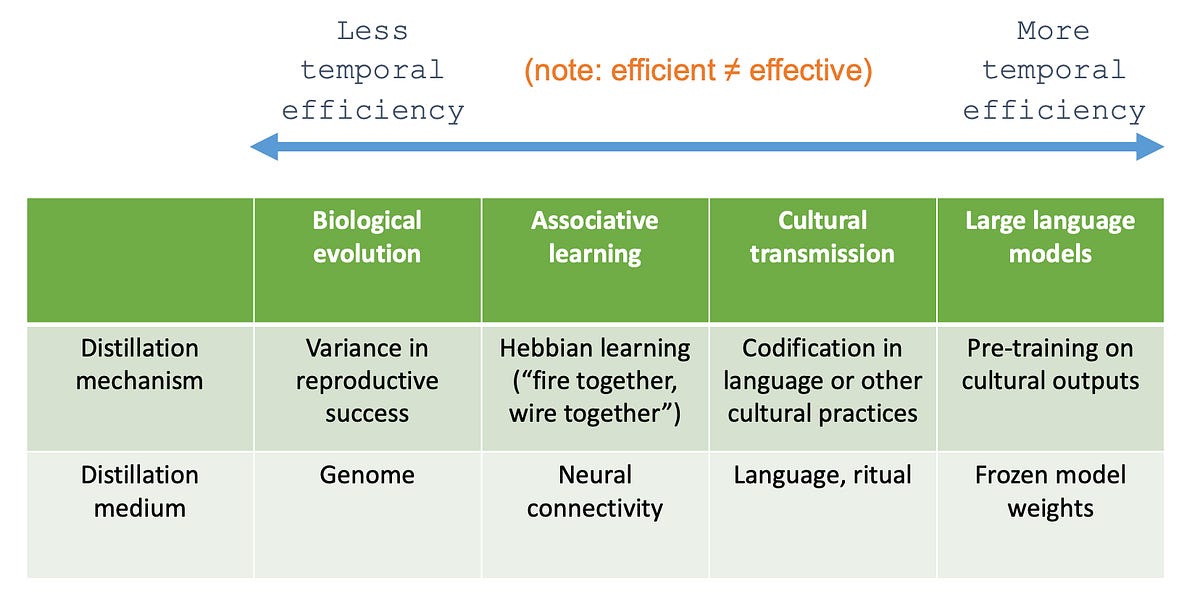 Less temporal efficiency

(note: efficient ≠ effective)

More temporal efficiency

| | Biological evolution | Associative learning | Cultural transmission | Large language models |
|---|---|---|---|---|
| Distillation mechanism | Variance in reproductive success | Hebbian learning (“fire together, wire together”) | Codification in language or other cultural practices | Pre-training on cultural outputs |
| Distillation medium | Genome | Neural connectivity | Language, ritual | Frozen model weights |